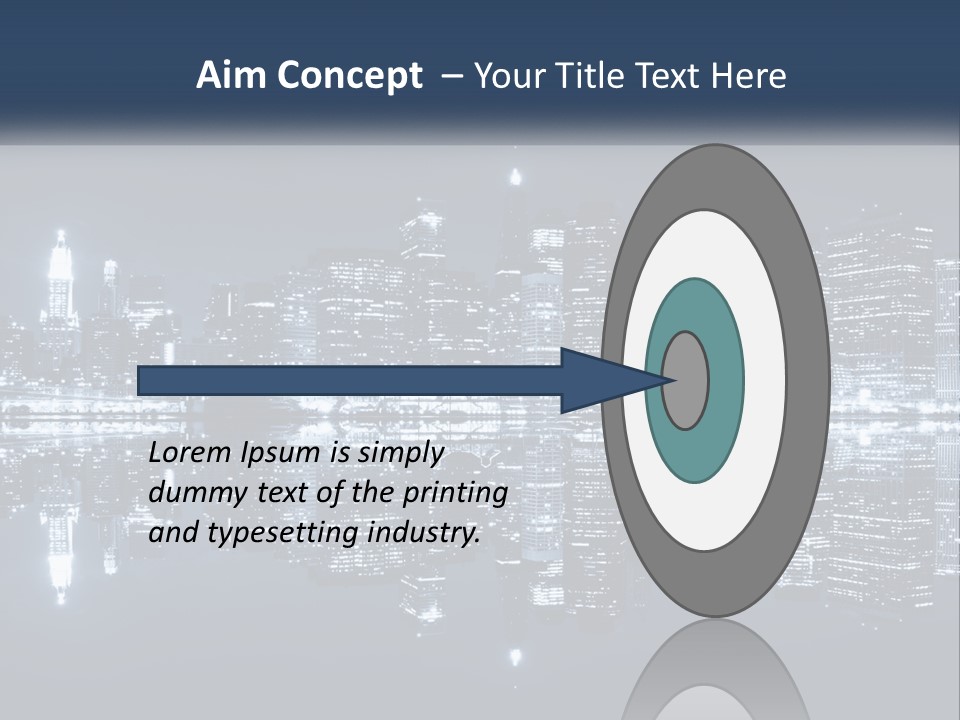 Aim Concept – Your Title Text Here

Lorem Ipsum is simply dummy text of the printing and typesetting industry.